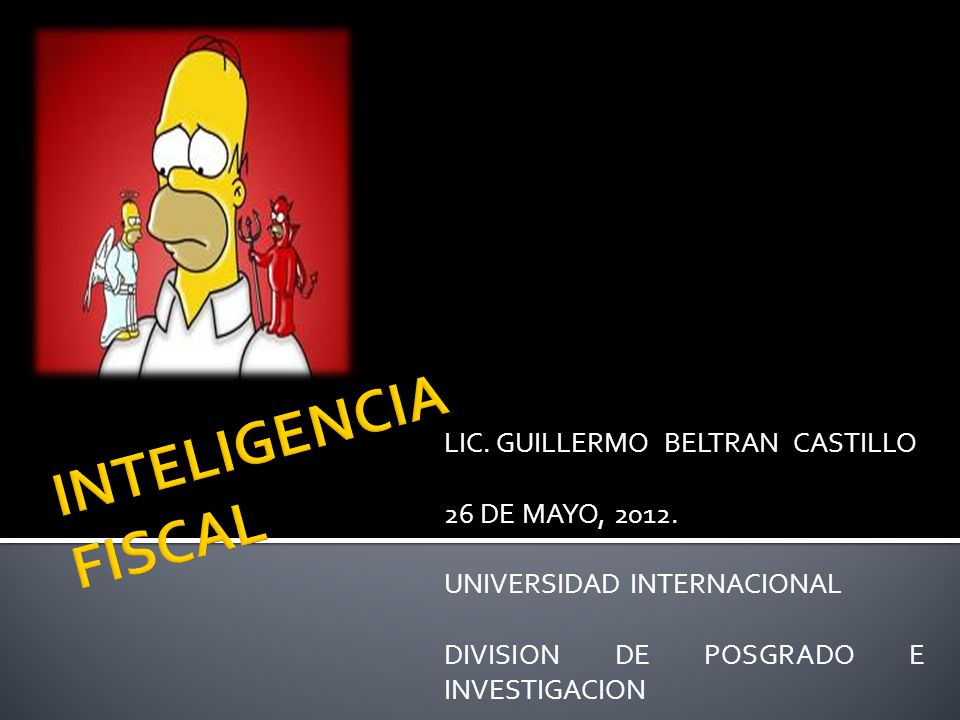 INTELIGENCIA FISCAL

LIC. GUILLERMO BELTRAN CASTILLO

26 DE MAYO, 2012.

UNIVERSIDAD INTERNACIONAL

DIVISION DE POSGRADO E INVESTIGACION